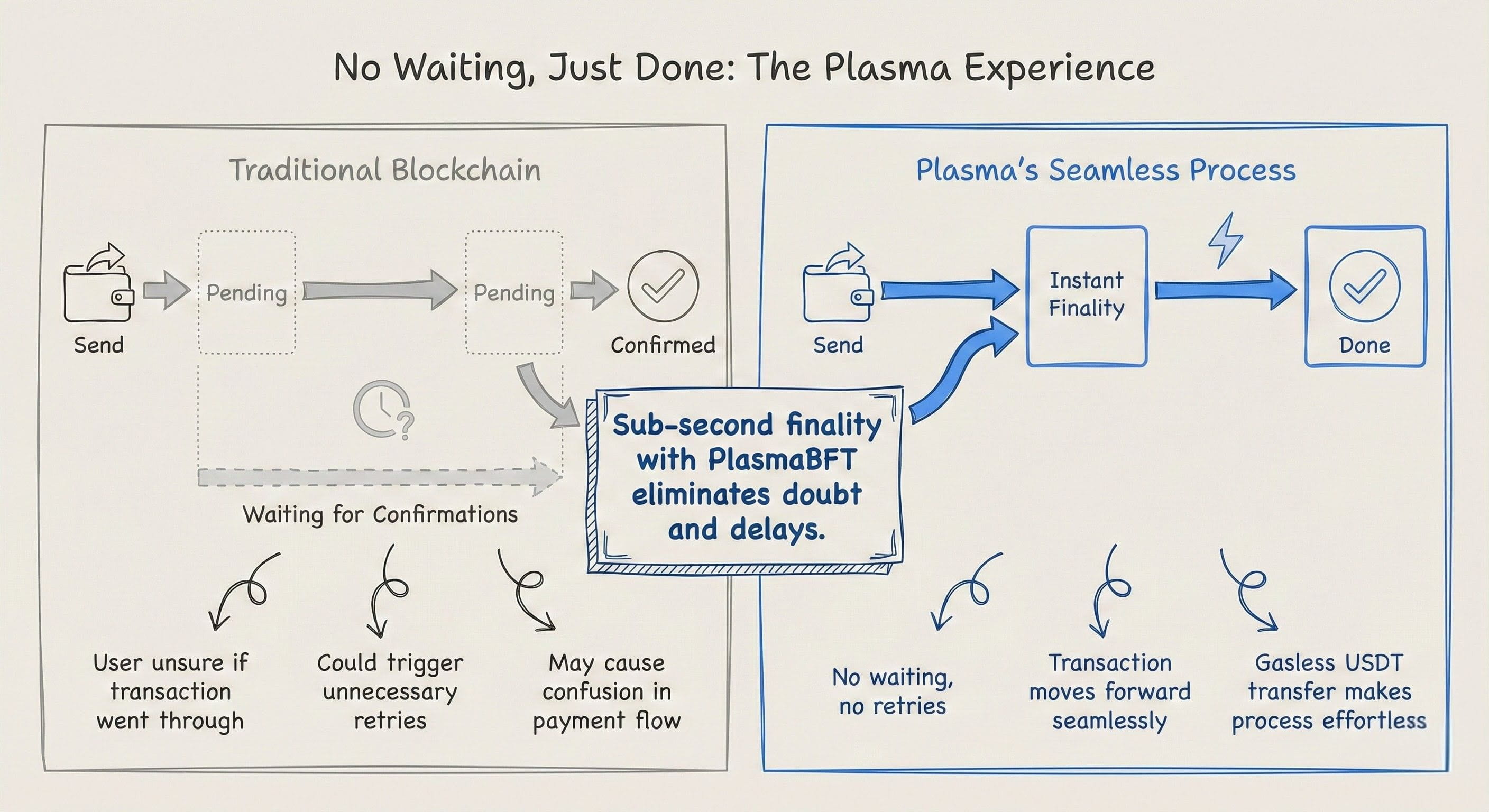 No Waiting, Just Done: The Plasma Experience

Traditional Blockchain

Send

Pending

Pending

Confirmed

Waiting for Confirmations

User unsure if transaction went through

Could trigger unnecessary retries

May cause confusion in payment flow

Sub-second finality with PlasmaBFT eliminates doubt and delays.

Plasma's Seamless Process

Send

Instant Finality

Done

No waiting, no retries

Transaction moves forward seamlessly

Gasless USDT transfer makes process effortless